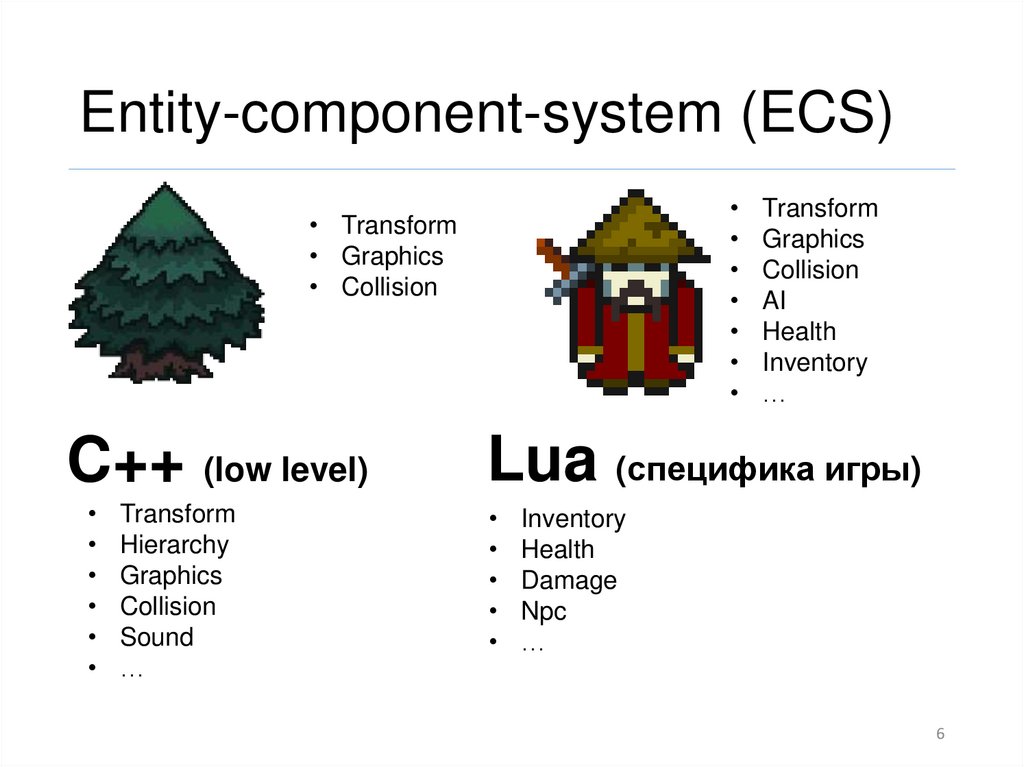 Entity-component-system (ECS)

• Transform
• Graphics
• Collision

• Transform
• Graphics
• Collision
• AI
• Health
• Inventory
• …

C++ (low level)
• Transform
• Hierarchy
• Graphics
• Collision
• Sound
• …

Lua (специфика игры)
• Inventory
• Health
• Damage
• Npc
• …

6